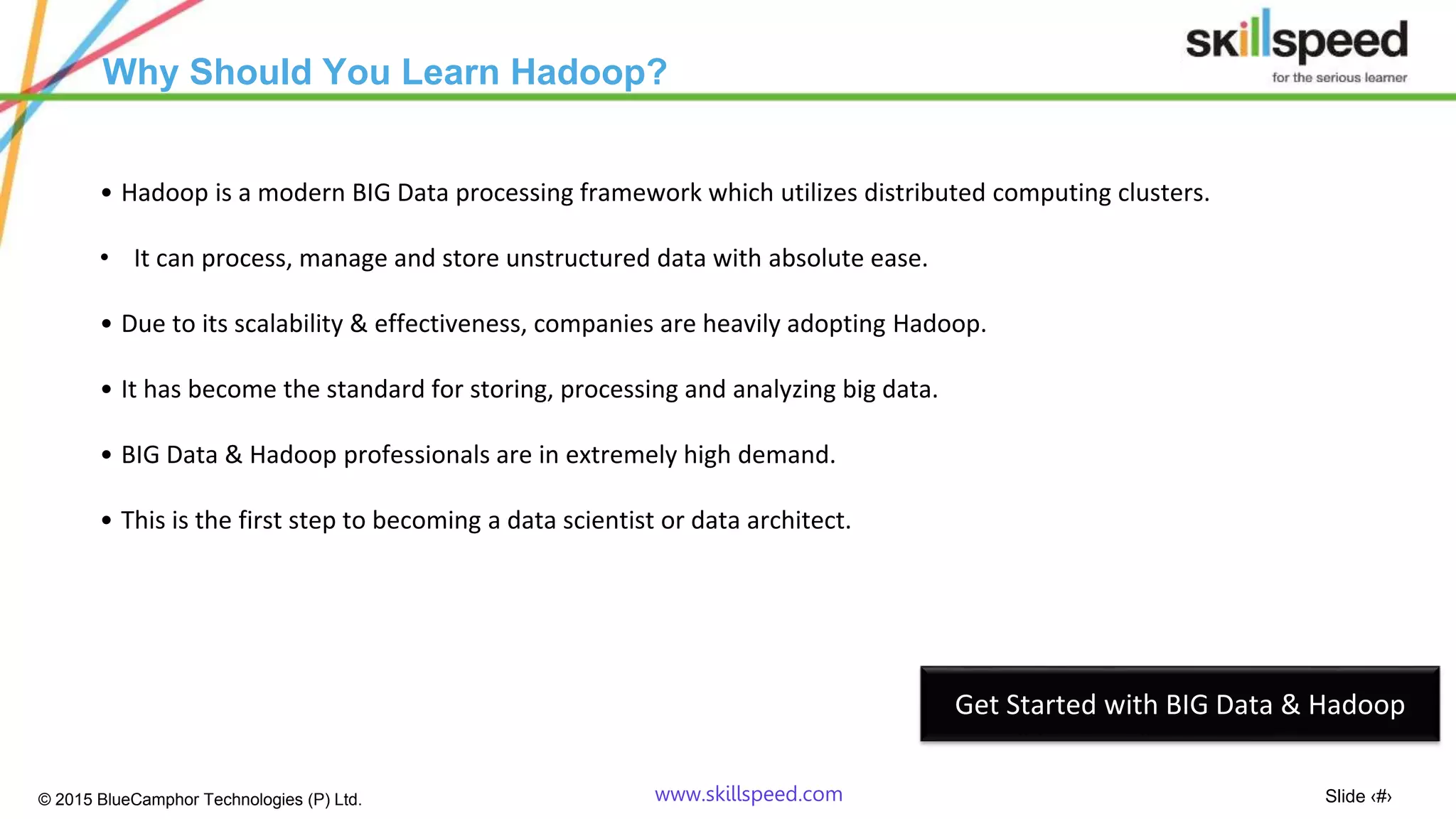 Why Should You Learn Hadoop?

skillspeed
for the serious learner

• Hadoop is a modern BIG Data processing framework which utilizes distributed computing clusters.

• It can process, manage and store unstructured data with absolute ease.

• Due to its scalability & effectiveness, companies are heavily adopting Hadoop.

• It has become the standard for storing, processing and analyzing big data.

• BIG Data & Hadoop professionals are in extremely high demand.

• This is the first step to becoming a data scientist or data architect.

Get Started with BIG Data & Hadoop

© 2015 BlueCamphor Technologies (P) Ltd.

www.skillspeed.com

Slide ‹#›